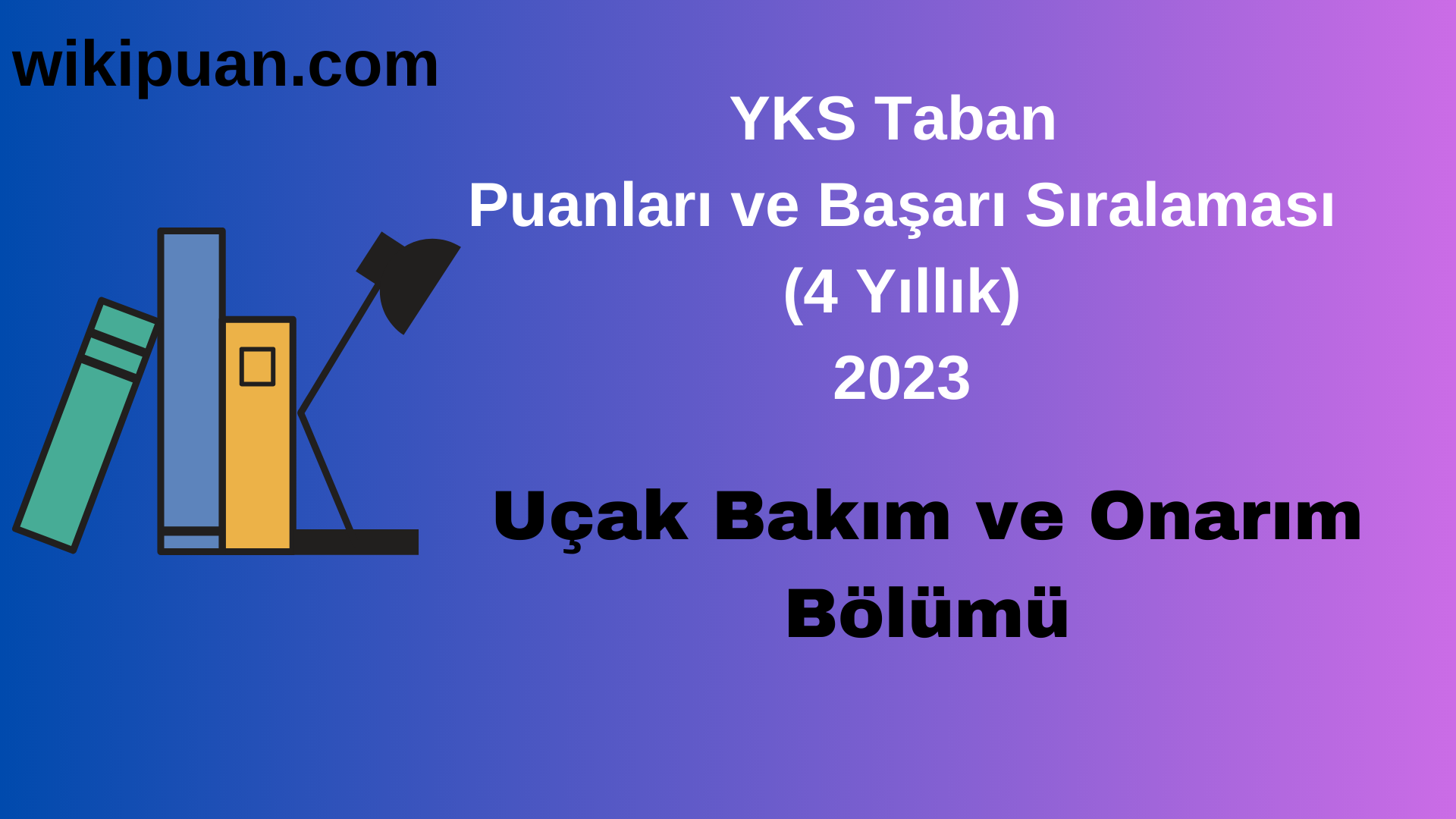 wikipuan.com

YKS Taban
Puanları ve Başarı Sıralaması
(4 Yıllık)
2023

Uçak Bakım ve Onarım Bölümü